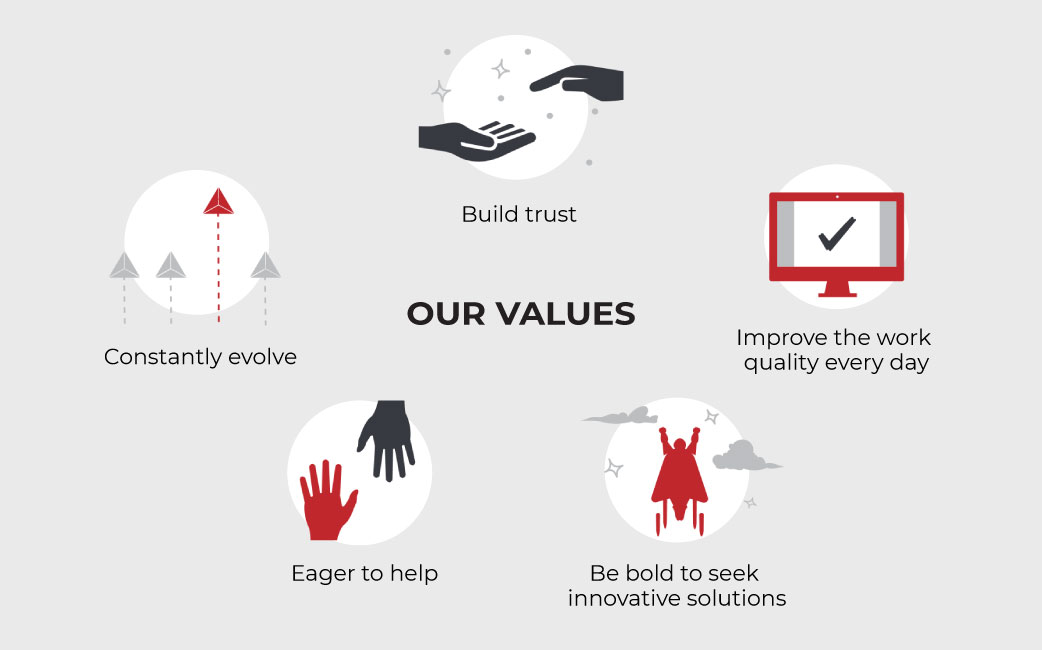 Build trust

Constantly evolve

OUR VALUES

Improve the work quality every day

Eager to help

Be bold to seek innovative solutions